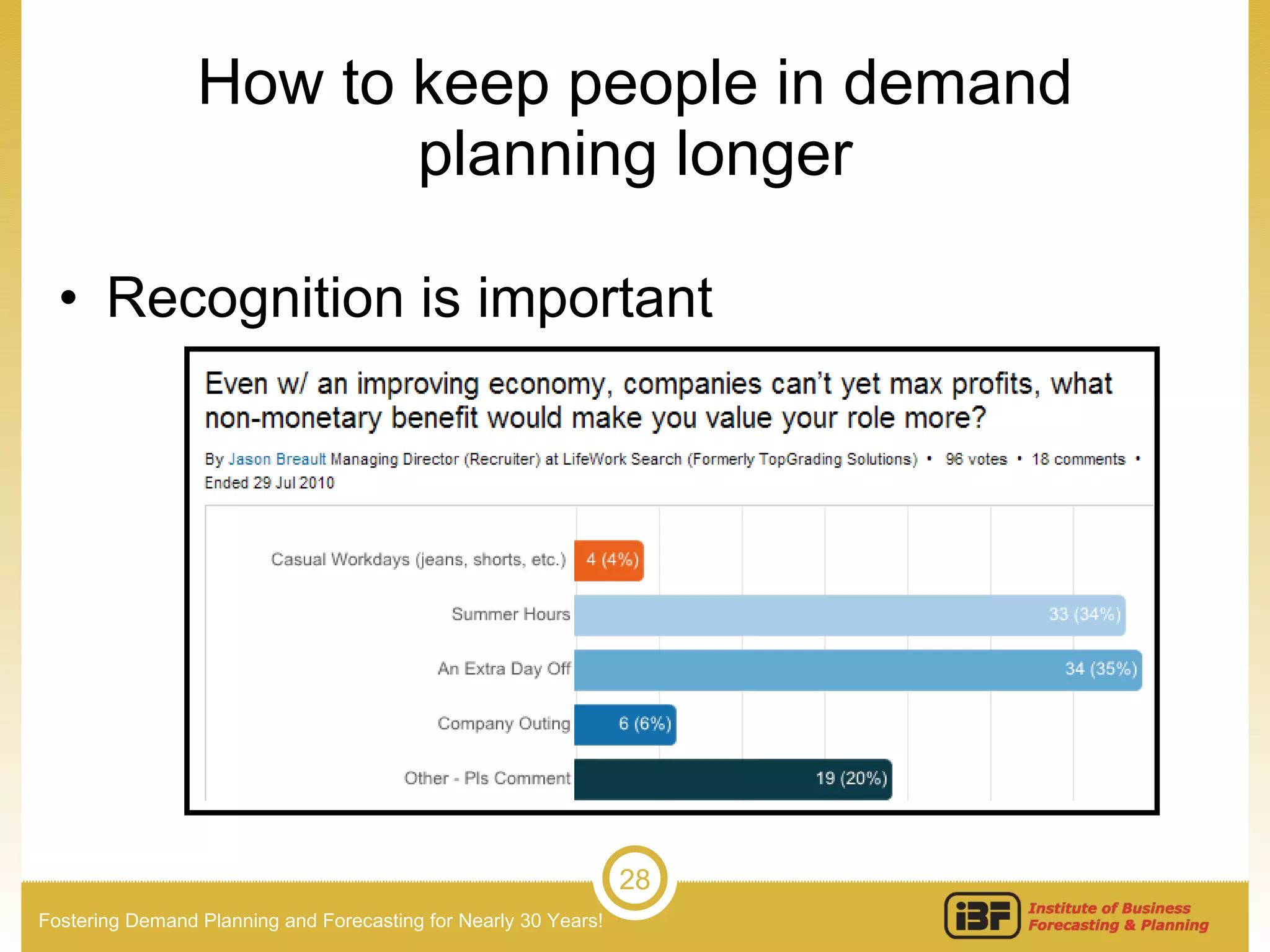 How to keep people in demand planning longer

• Recognition is important

Even w/ an improving economy, companies can't yet max profits, what non-monetary benefit would make you value your role more?

By Jason Breault Managing Director (Recruiter) at LifeWork Search (Formerly TopGrading Solutions) • 96 votes • 18 comments • Ended 29 Jul 2010

Casual Workdays (jeans, shorts, etc.) 4 (4%)
Summer Hours 33 (34%)
An Extra Day Off 34 (35%)
Company Outing 6 (6%)
Other - Pls Comment 19 (20%)

28

Fostering Demand Planning and Forecasting for Nearly 30 Years!

iBF Institute of Business Forecasting & Planning